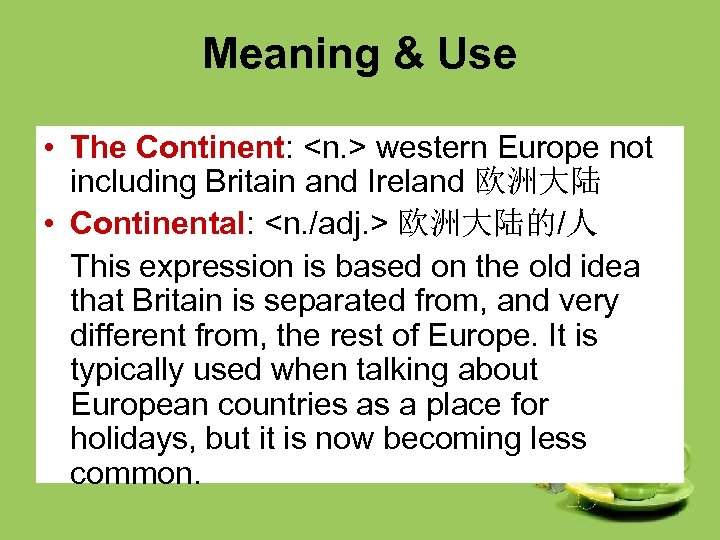 Meaning & Use

• The Continent: <n.> western Europe not including Britain and Ireland 欧洲大陆
• Continental: <n./adj.> 欧洲大陆的/人

This expression is based on the old idea that Britain is separated from, and very different from, the rest of Europe. It is typically used when talking about European countries as a place for holidays, but it is now becoming less common.